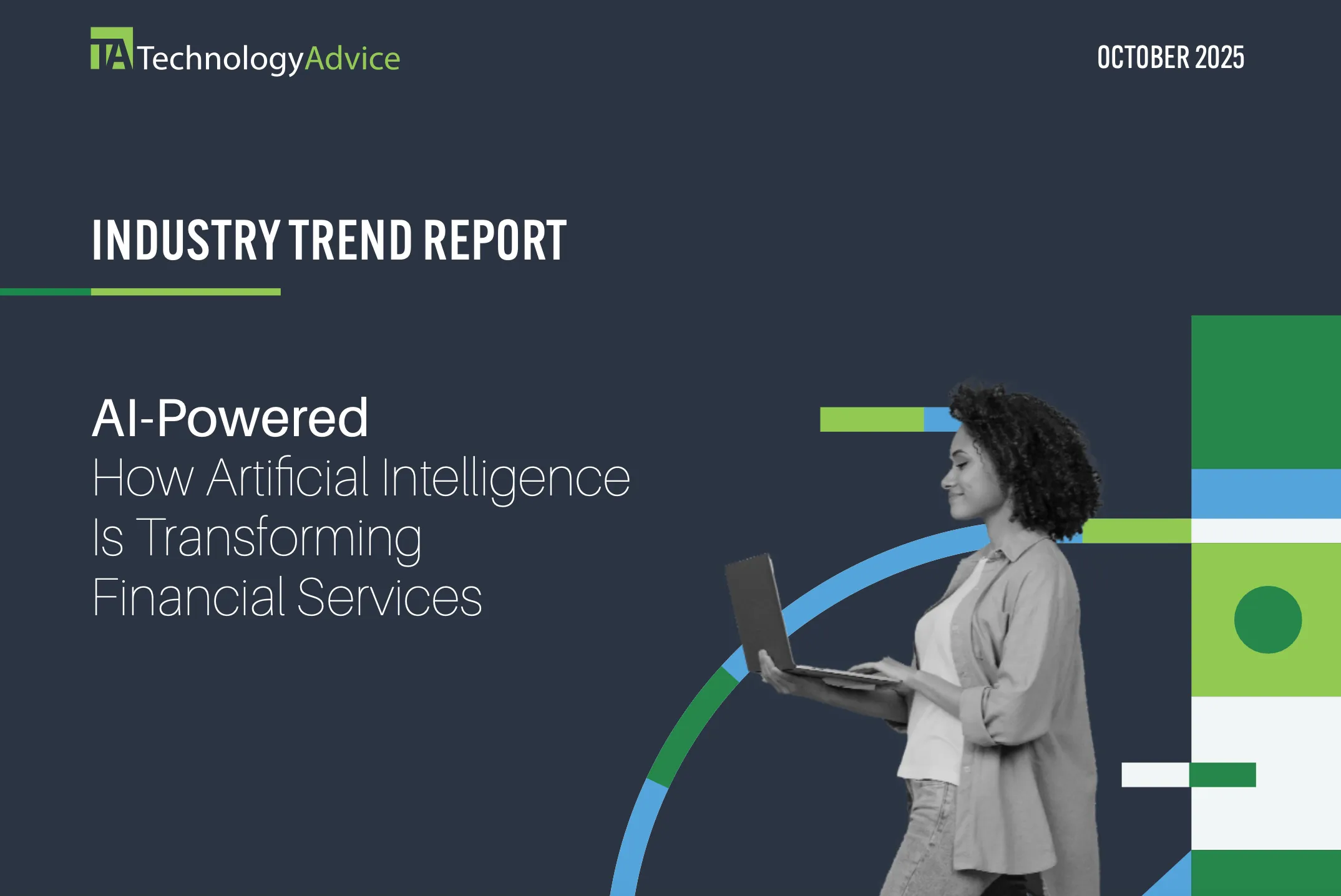 TA TechnologyAdvice

OCTOBER 2025

INDUSTRY TREND REPORT

AI-Powered
How Artificial Intelligence Is Transforming Financial Services